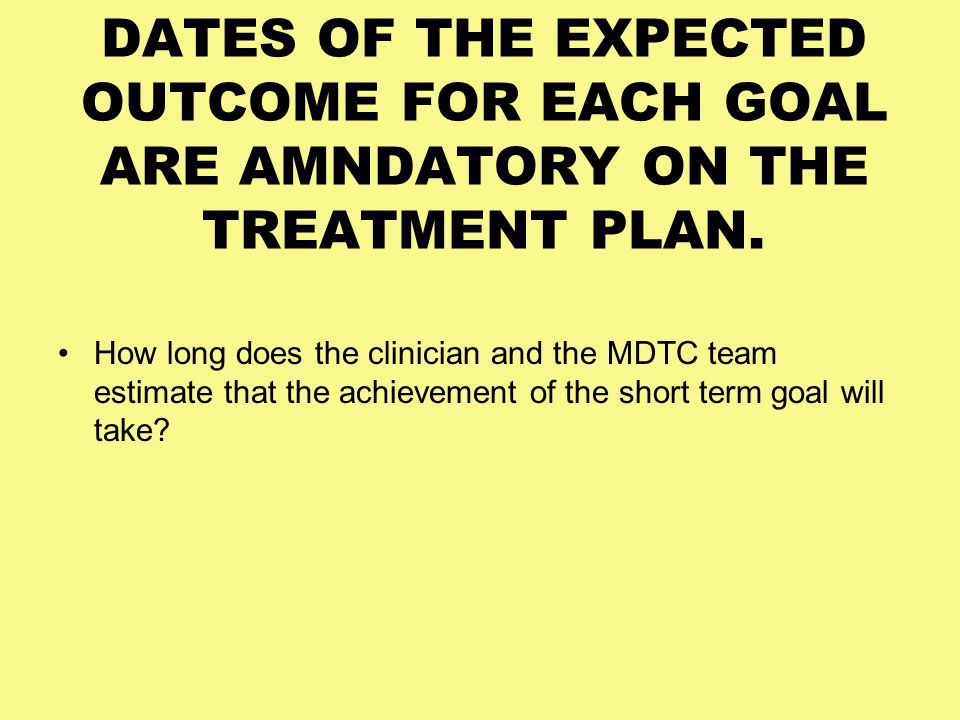 DATES OF THE EXPECTED OUTCOME FOR EACH GOAL ARE AMNDATORY ON THE TREATMENT PLAN.

• How long does the clinician and the MDTC team estimate that the achievement of the short term goal will take?